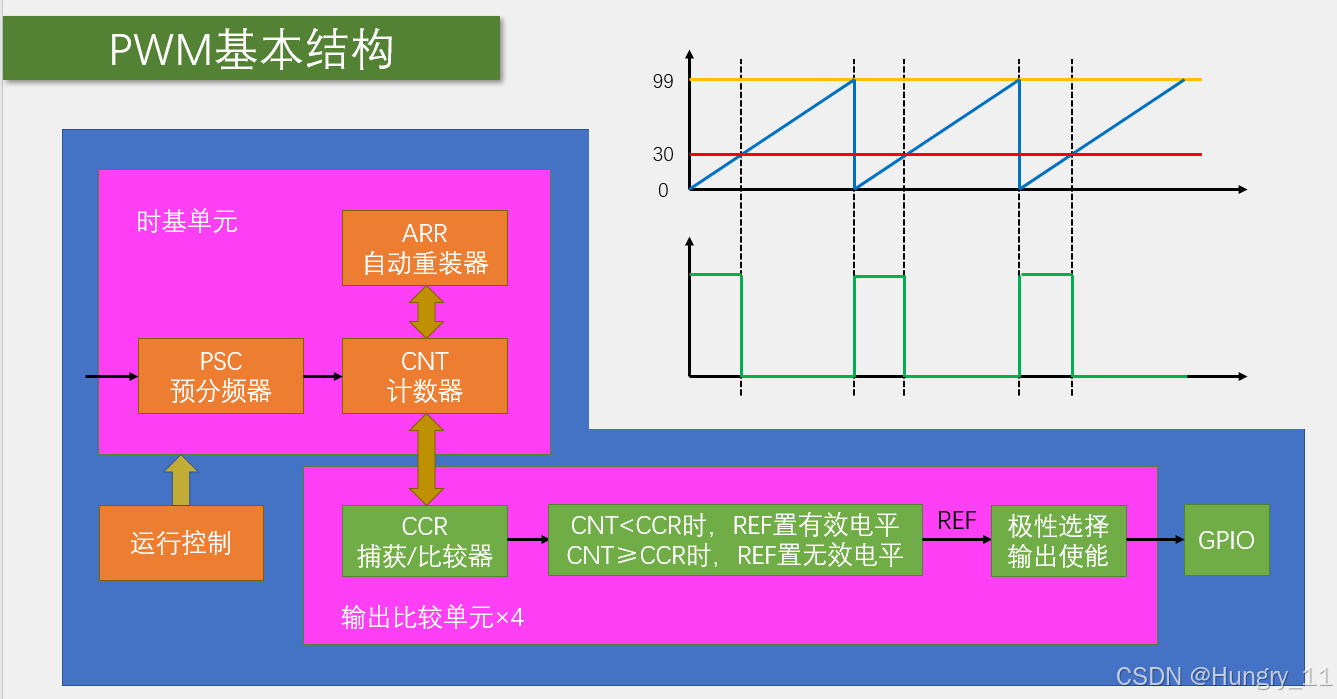 PWM基本结构

99

30

0

时基单元

ARR
自动重装器

PSC
预分频器

CNT
计数器

运行控制

CCR
捕获/比较器

CNT<CCR时，REF置有效电平
CNT≥CCR时，REF置无效电平

REF

极性选择
输出使能

GPIO

输出比较单元×4

CSDN @Hungry_11